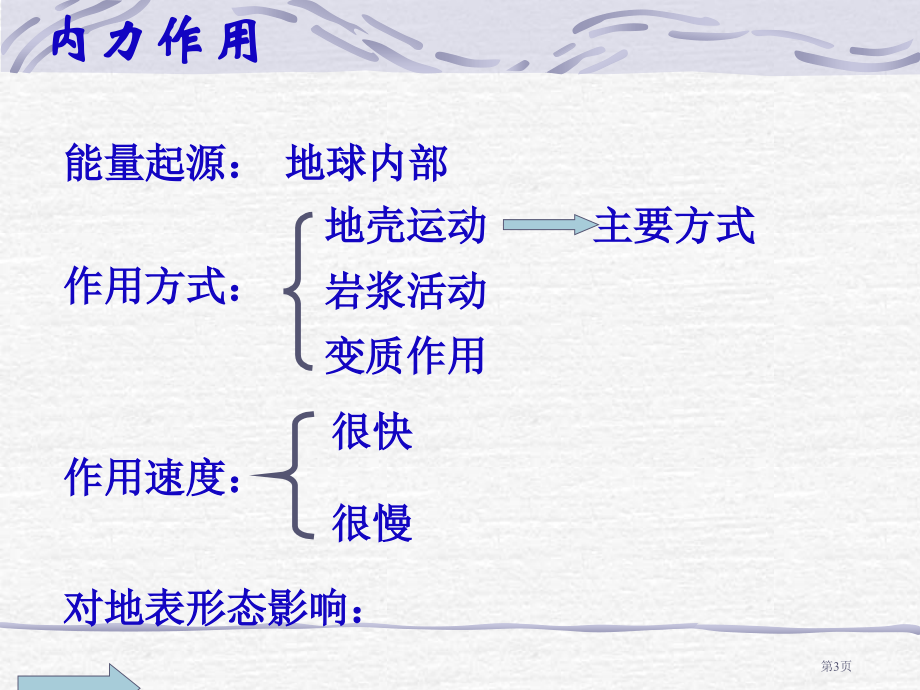 内力作用

能量起源： 地球内部

作用方式：
地壳运动 主要方式
岩浆活动
变质作用

作用速度：
很快
很慢

对地表形态影响：

第3页